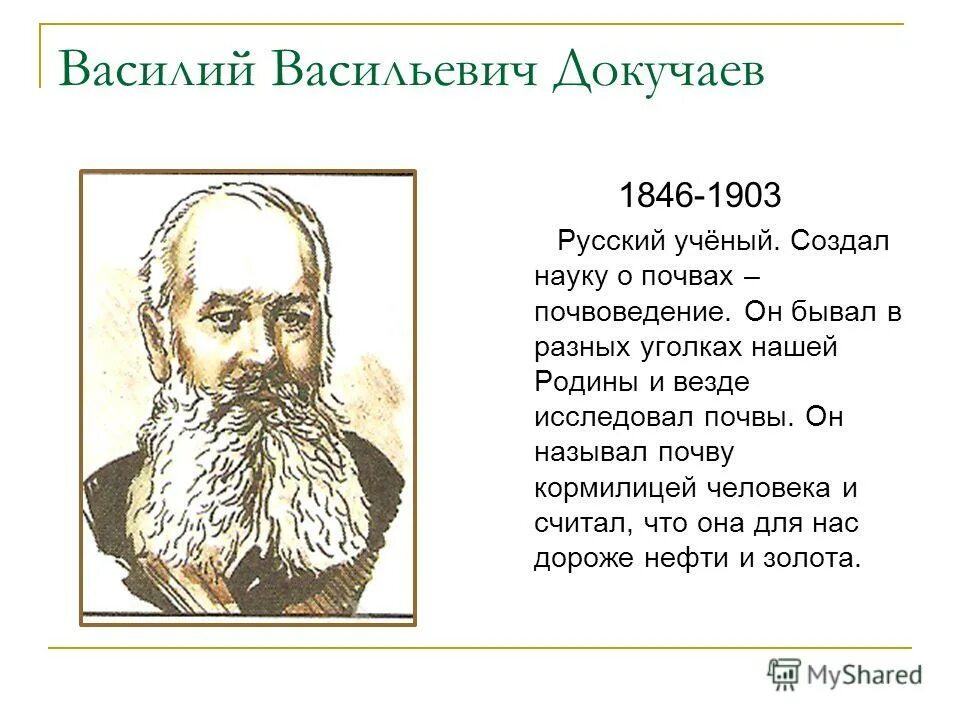 Василий Васильевич Докучаев

1846-1903

Русский учёный. Создал науку о почвах – почвоведение. Он бывал в разных уголках нашей Родины и везде исследовал почвы. Он называл почву кормилицей человека и считал, что она для нас дороже нефти и золота.

MyShared